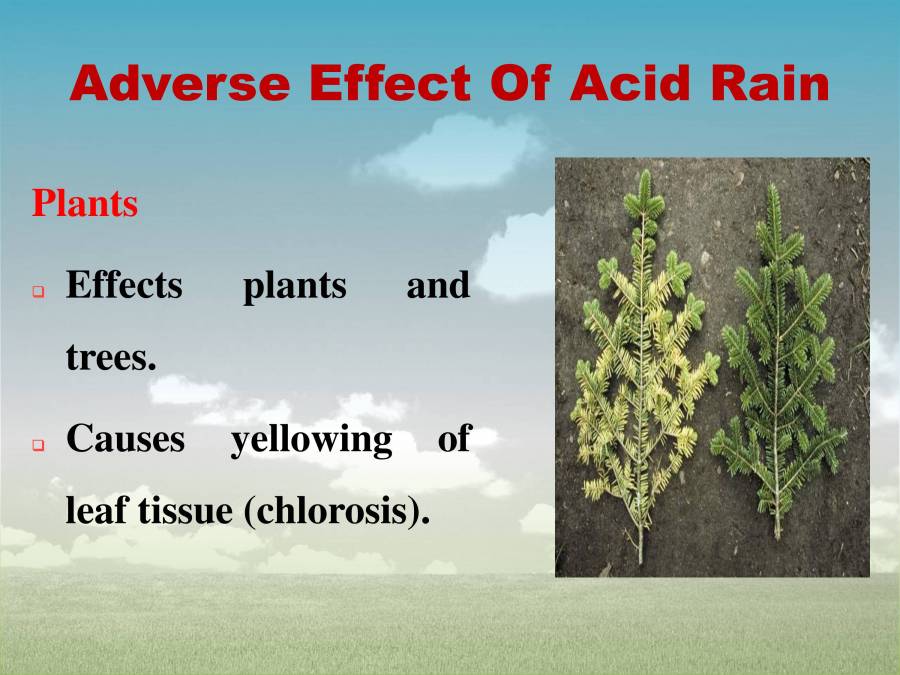 Adverse Effect Of Acid Rain

Plants

Effects plants and trees.

Causes yellowing of leaf tissue (chlorosis).